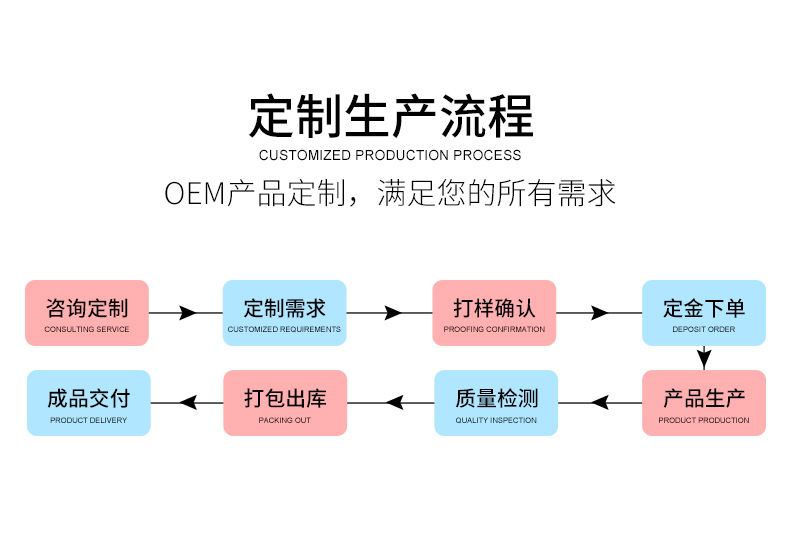 定制生产流程
CUSTOMIZED PRODUCTION PROCESS
OEM产品定制，满足您的所有需求

咨询定制
CONSULTING SERVICE

定制需求
CUSTOMIZED REQUIREMENTS

打样确认
PROOFING CONFIRMATION

定金下单
DEPOSIT ORDER

产品生产
PRODUCT PRODUCTION

质量检测
QUALITY INSPECTION

打包出库
PACKING OUT

成品交付
PRODUCT DELIVERY